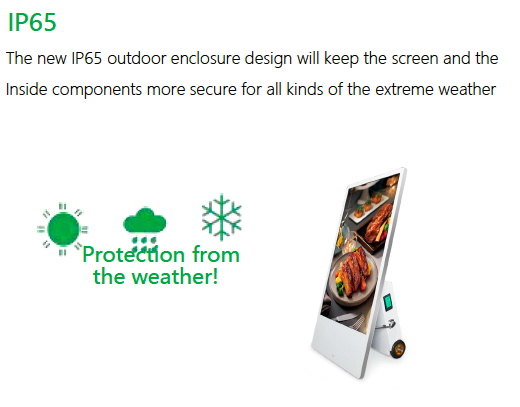 IP65

The new IP65 outdoor enclosure design will keep the screen and the Inside components more secure for all kinds of the extreme weather

Protection from the weather!